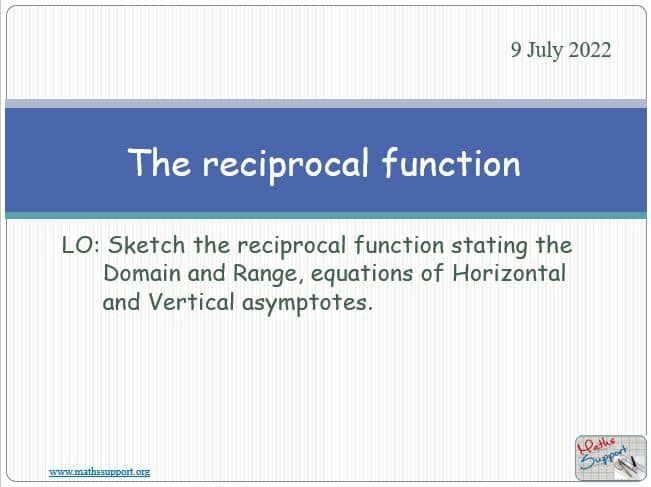 9 July 2022

The reciprocal function

LO: Sketch the reciprocal function stating the Domain and Range, equations of Horizontal and Vertical asymptotes.

www.mathssupport.org

Maths Support